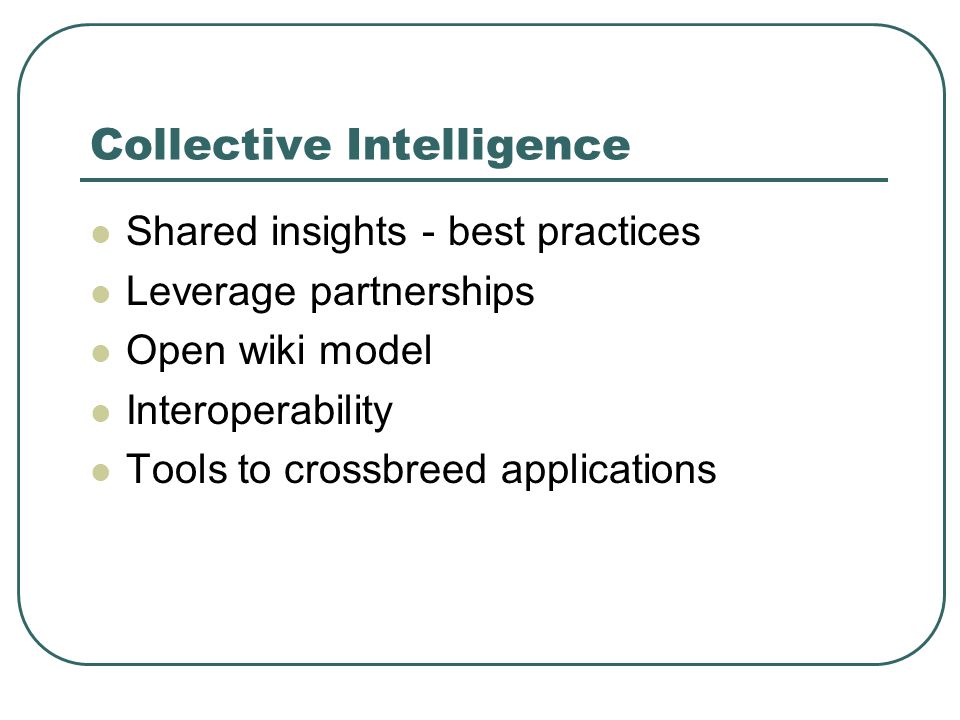 Collective Intelligence

- Shared insights - best practices
- Leverage partnerships
- Open wiki model
- Interoperability
- Tools to crossbreed applications